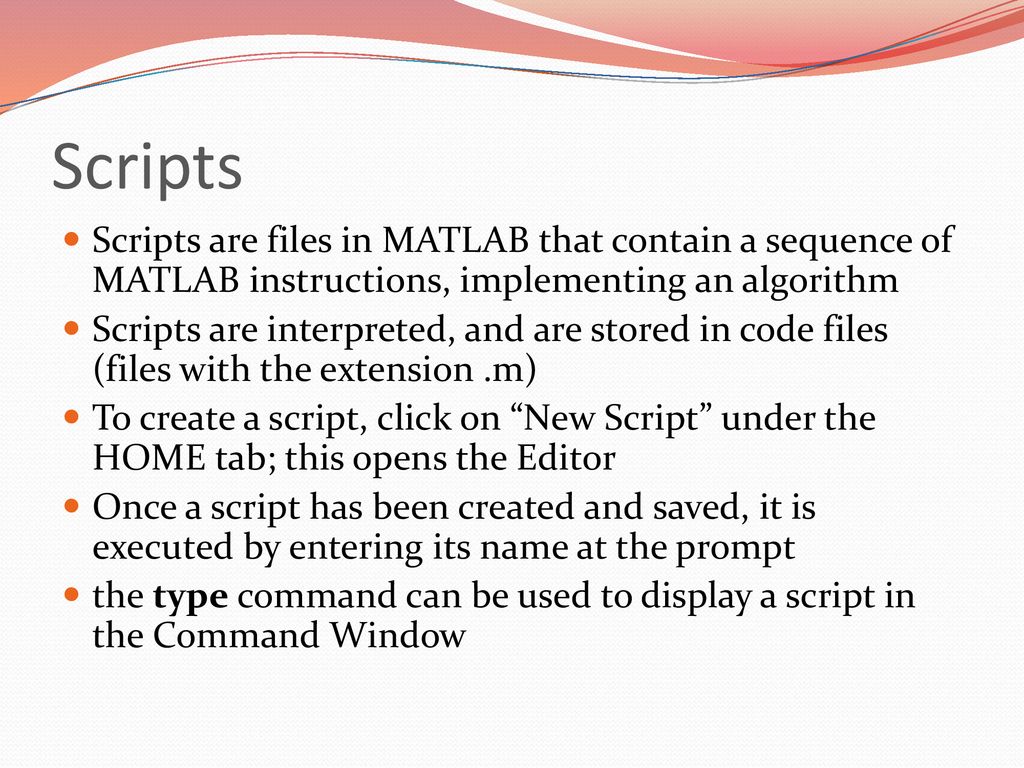 Scripts

Scripts are files in MATLAB that contain a sequence of MATLAB instructions, implementing an algorithm

Scripts are interpreted, and are stored in code files (files with the extension .m)

To create a script, click on “New Script” under the HOME tab; this opens the Editor

Once a script has been created and saved, it is executed by entering its name at the prompt

the type command can be used to display a script in the Command Window